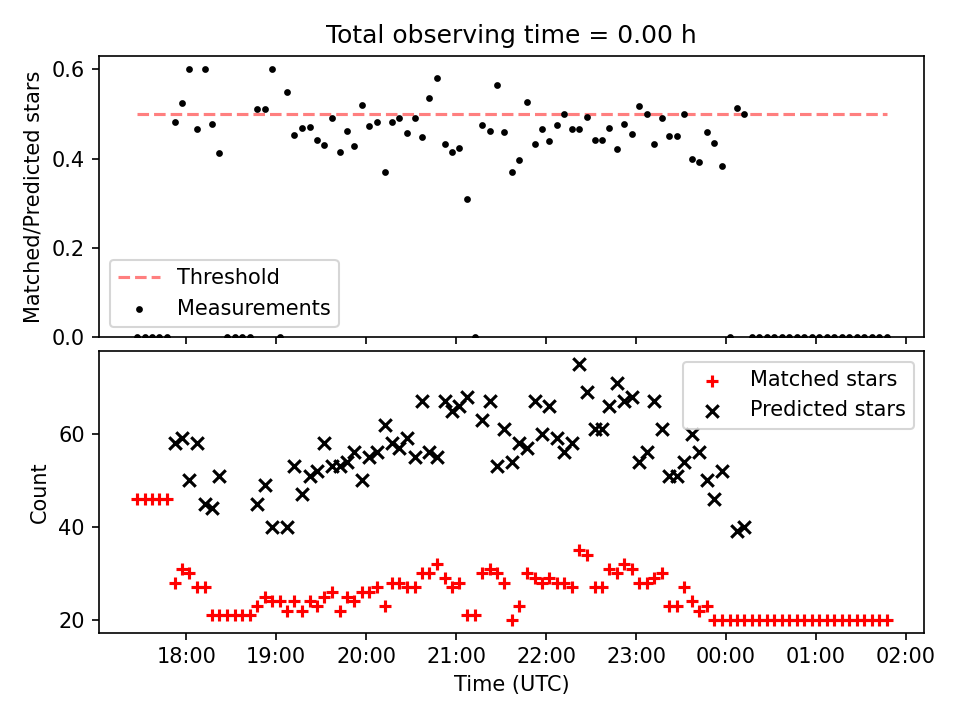 Total observing time = 0.00 h

Matched/Predicted stars

0.6
0.4
0.2
0.0

Threshold
Measurements

Count

60
40
20

Matched stars
Predicted stars

18:00
19:00
20:00
21:00
22:00
23:00
00:00
01:00
02:00

Time (UTC)